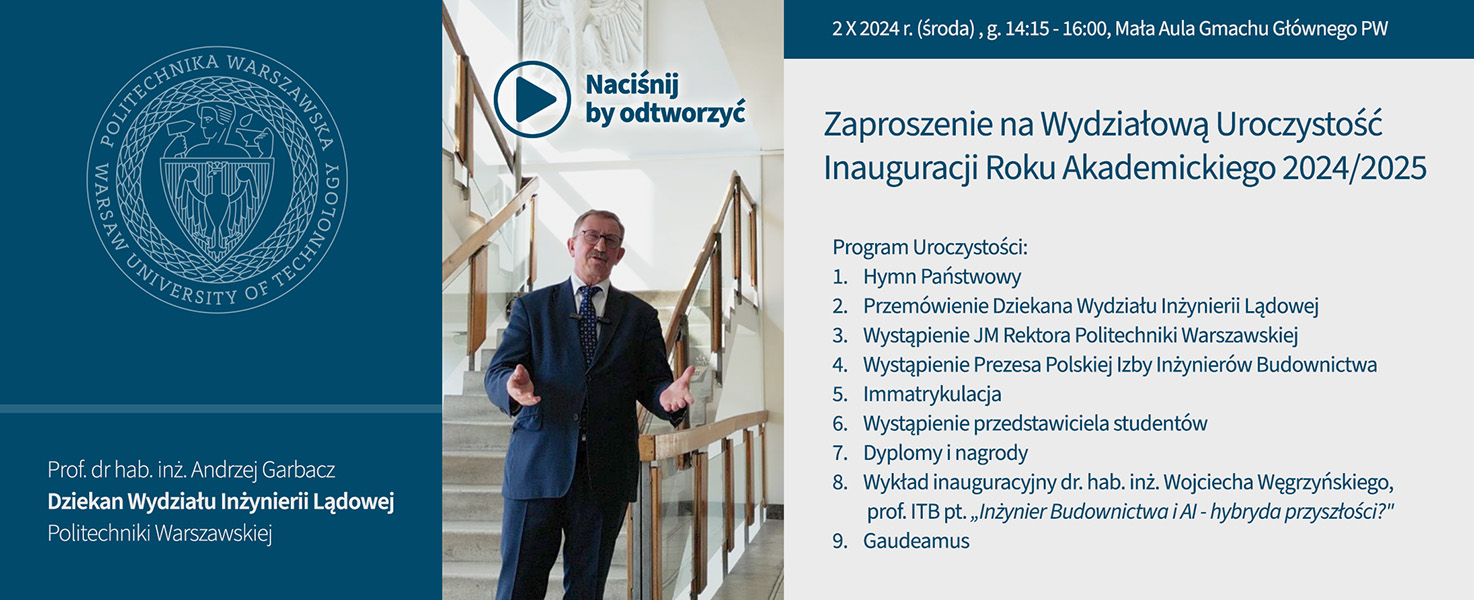 POLITECHNIKA WARSZAWSKA
WARSAW UNIVERSITY OF TECHNOLOGY

Prof. dr hab. inż. Andrzej Garbacz
Dziekan Wydziału Inżynierii Lądowej
Politechniki Warszawskiej

Naciśnij by odtworzyć

2 X 2024 r. (środa) , g. 14:15 - 16:00, Mała Aula Gmachu Głównego PW

Zaproszenie na Wydziałową Uroczystość Inauguracji Roku Akademickiego 2024/2025

Program Uroczystości:
1. Hymn Państwowy
2. Przemówienie Dziekana Wydziału Inżynierii Lądowej
3. Wystąpienie JM Rektora Politechniki Warszawskiej
4. Wystąpienie Prezesa Polskiej Izby Inżynierów Budownictwa
5. Immatrykulacja
6. Wystąpienie przedstawiciela studentów
7. Dyplomy i nagrody
8. Wykład inauguracyjny dr. hab. inż. Wojciecha Węgrzyńskiego, prof. ITB pt. „Inżynier Budownictwa i AI - hybryda przyszłości?"
9. Gaudeamus